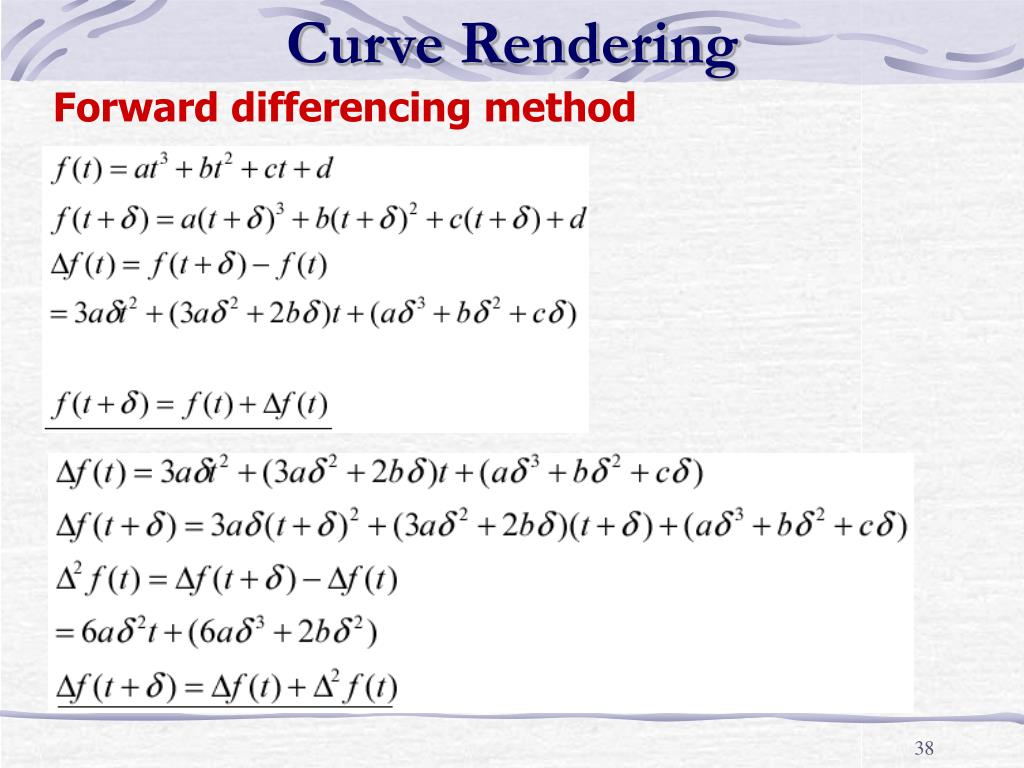 Curve Rendering

Forward differencing method

$f(t) = at^3 + bt^2 + ct + d$

$f(t+\delta) = a(t+\delta)^3 + b(t+\delta)^2 + c(t+\delta) + d$

$\Delta f(t) = f(t+\delta) - f(t)$

$= 3a\delta t^2 + (3a\delta^2 + 2b\delta)t + (a\delta^3 + b\delta^2 + c\delta)$

$f(t+\delta) = f(t) + \Delta f(t)$

$\Delta f(t) = 3a\delta t^2 + (3a\delta^2 + 2b\delta)t + (a\delta^3 + b\delta^2 + c\delta)$

$\Delta f(t+\delta) = 3a\delta(t+\delta)^2 + (3a\delta^2 + 2b\delta)(t+\delta) + (a\delta^3 + b\delta^2 + c\delta)$

$\Delta^2 f(t) = \Delta f(t+\delta) - \Delta f(t)$

$= 6a\delta^2 t + (6a\delta^3 + 2b\delta^2)$

$\Delta f(t+\delta) = \Delta f(t) + \Delta^2 f(t)$

38